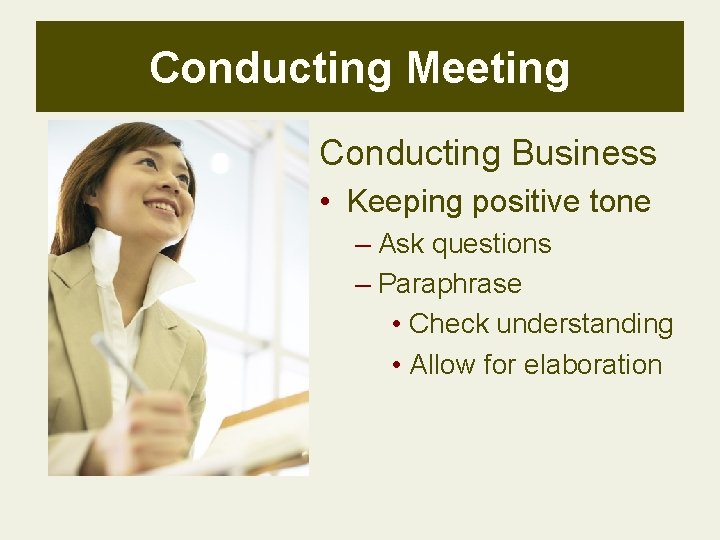 Conducting Meeting

Conducting Business

• Keeping positive tone

– Ask questions

– Paraphrase

• Check understanding

• Allow for elaboration